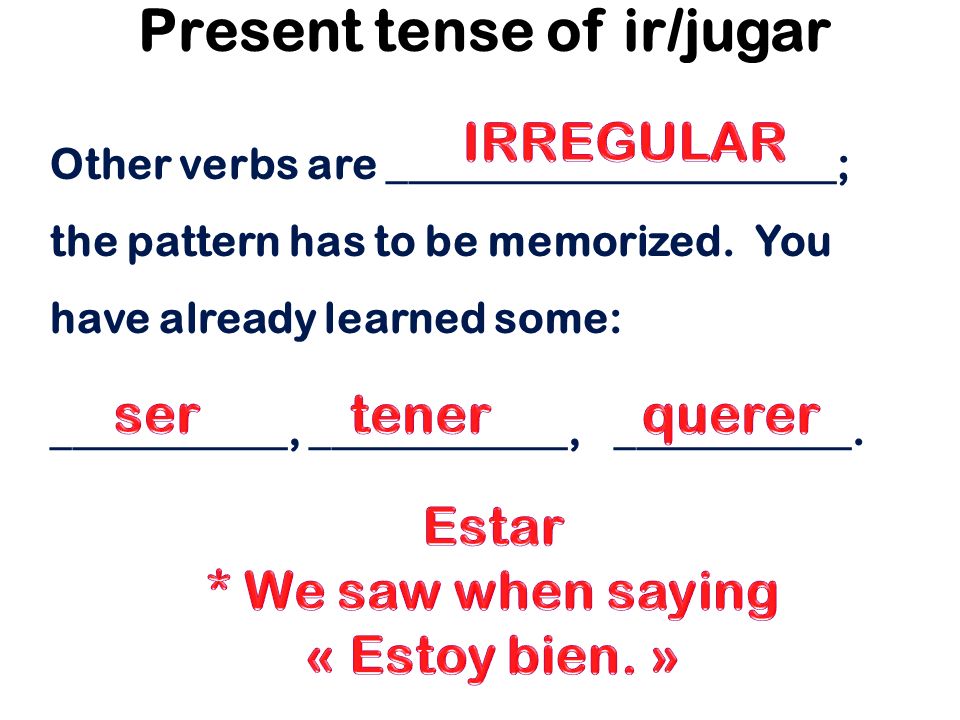 Present tense of ir/jugar

Other verbs are IRREGULAR;
the pattern has to be memorized. You have already learned some:

ser, tener, querer.

Estar
* We saw when saying
« Estoy bien. »